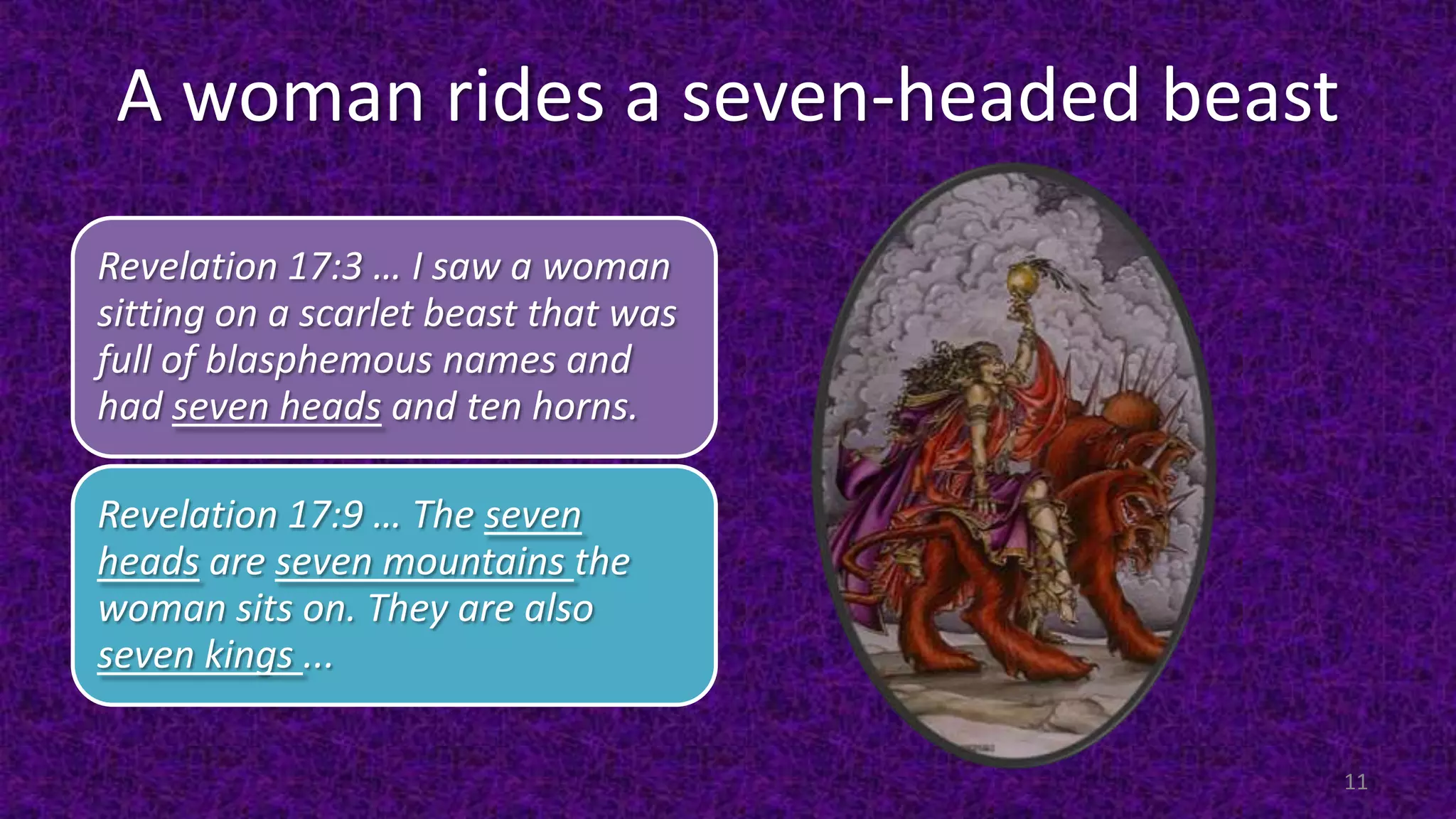 A woman rides a seven-headed beast

Revelation 17:3 … I saw a woman sitting on a scarlet beast that was full of blasphemous names and had seven heads and ten horns.

Revelation 17:9 … The seven heads are seven mountains the woman sits on. They are also seven kings …

11